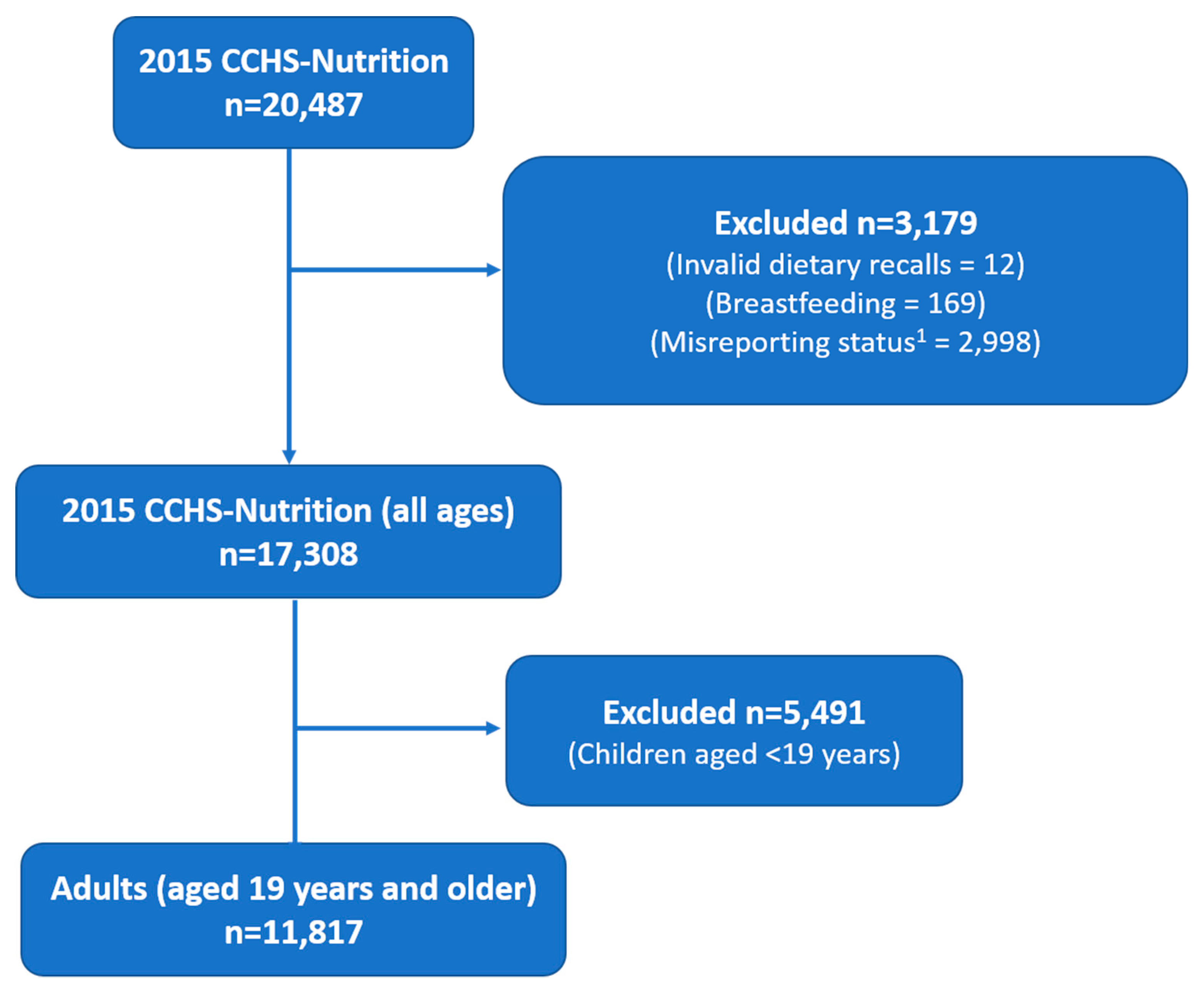 2015 CCHS-Nutrition
n=20,487

Excluded n=3,179
(Invalid dietary recalls = 12)
(Breastfeeding = 169)
(Misreporting status$^1$ = 2,998)

2015 CCHS-Nutrition (all ages)
n=17,308

Excluded n=5,491
(Children aged <19 years)

Adults (aged 19 years and older)
n=11,817